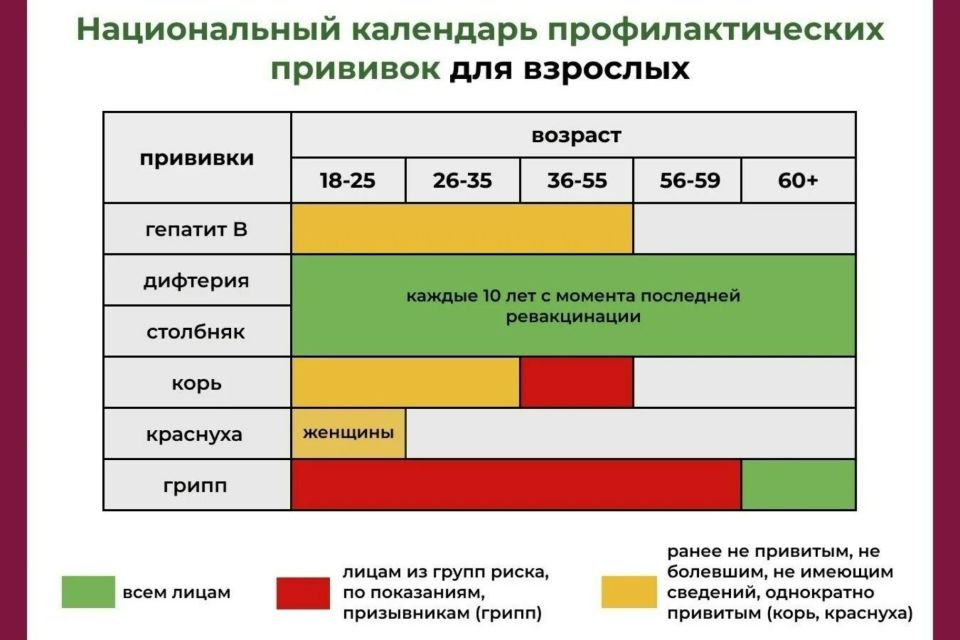 Национальный календарь профилактических прививок для взрослых

| прививки | возраст | | | | |
|---|---|---|---|---|---|
| | 18-25 | 26-35 | 36-55 | 56-59 | 60+ |
| гепатит В | | | | | |
| дифтерия | каждые 10 лет с момента последней ревакцинации | | | | |
| столбняк | | | | | |
| корь | | | | | |
| краснуха | женщины | | | | |
| грипп | | | | | |

всем лицам

лицам из групп риска, по показаниям, призывникам (грипп)

ранее не привитым, не болевшим, не имеющим сведений, однократно привитым (корь, краснуха)